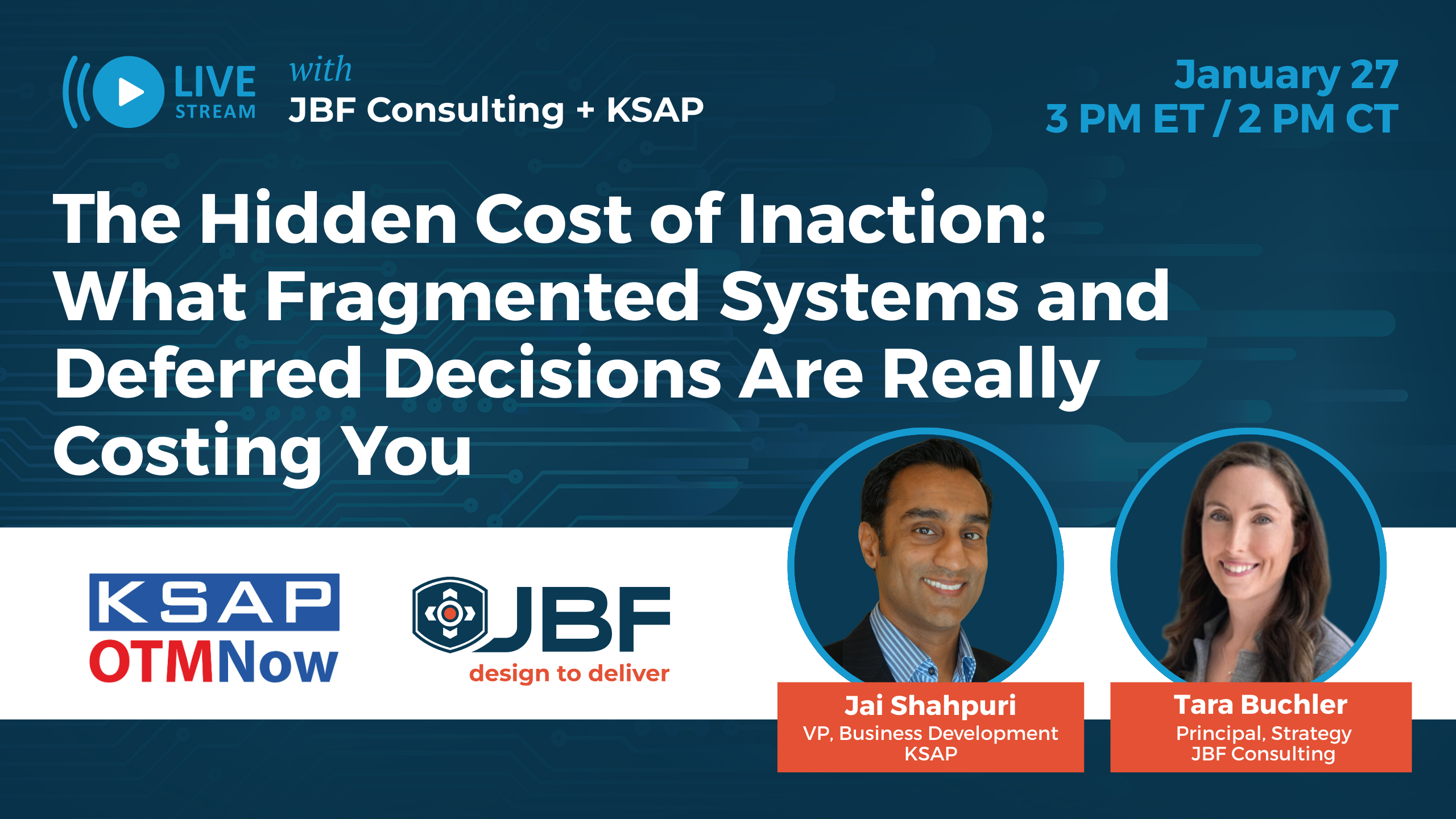 LIVE STREAM with JBF Consulting + KSAP

January 27
3 PM ET / 2 PM CT

The Hidden Cost of Inaction: What Fragmented Systems and Deferred Decisions Are Really Costing You

KSAP
OTMNow

JBF
design to deliver

Jai Shahpuri
VP, Business Development
KSAP

Tara Buchler
Principal, Strategy
JBF Consulting